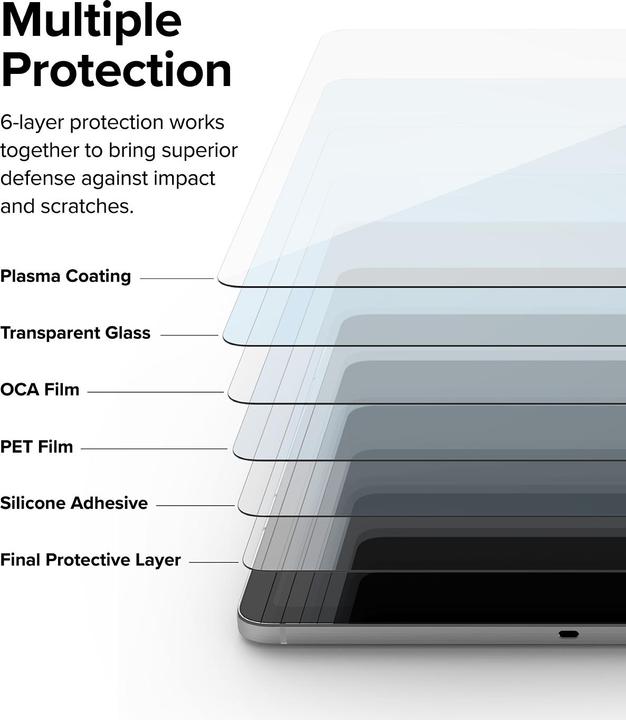 Multiple Protection

6-layer protection works together to bring superior defense against impact and scratches.

Plasma Coating

Transparent Glass

OCA Film

PET Film

Silicone Adhesive

Final Protective Layer